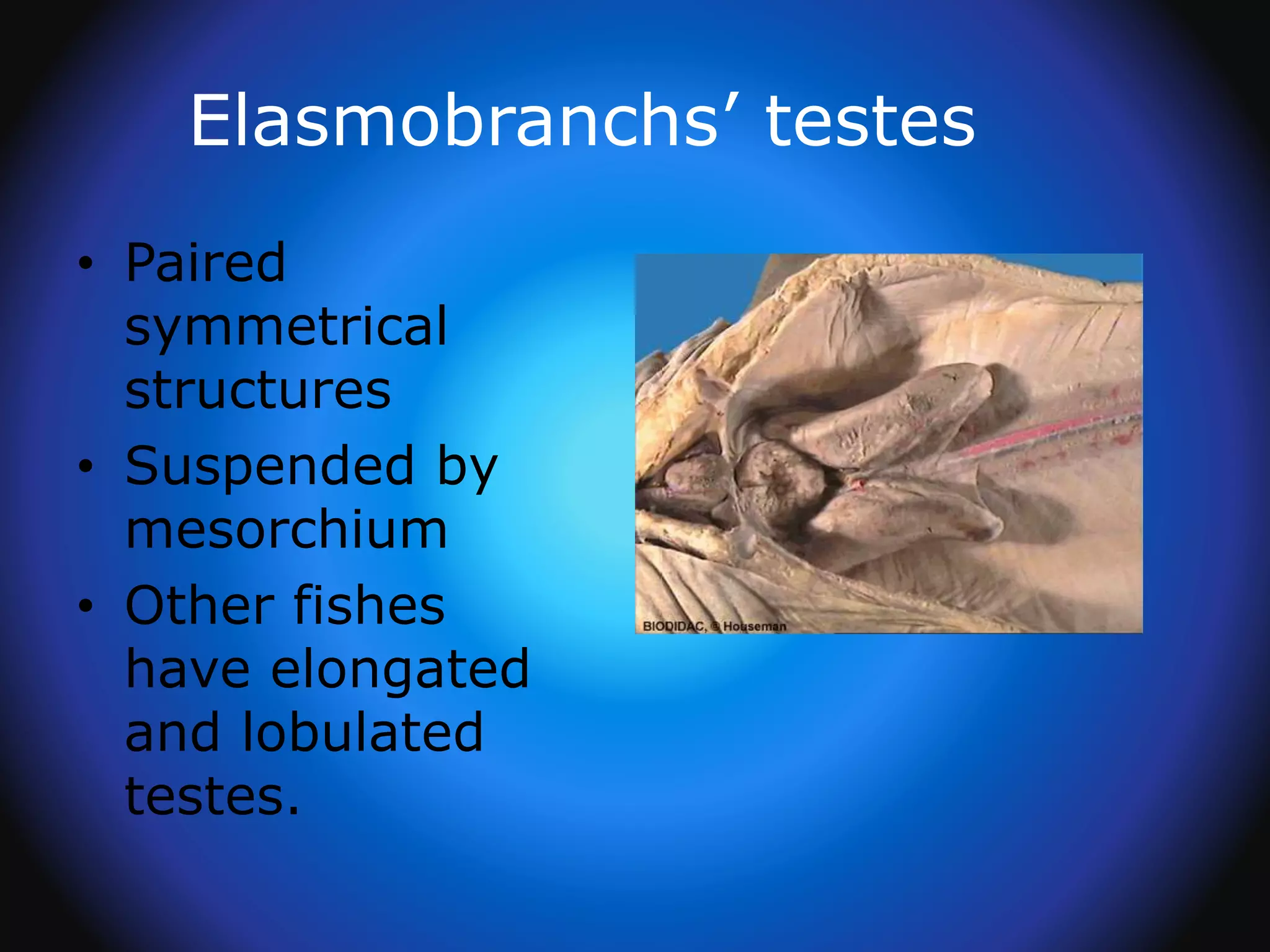 Elasmobranchs' testes

• Paired symmetrical structures
• Suspended by mesorchium
• Other fishes have elongated and lobulated testes.

BIODIDAC, © Houseman